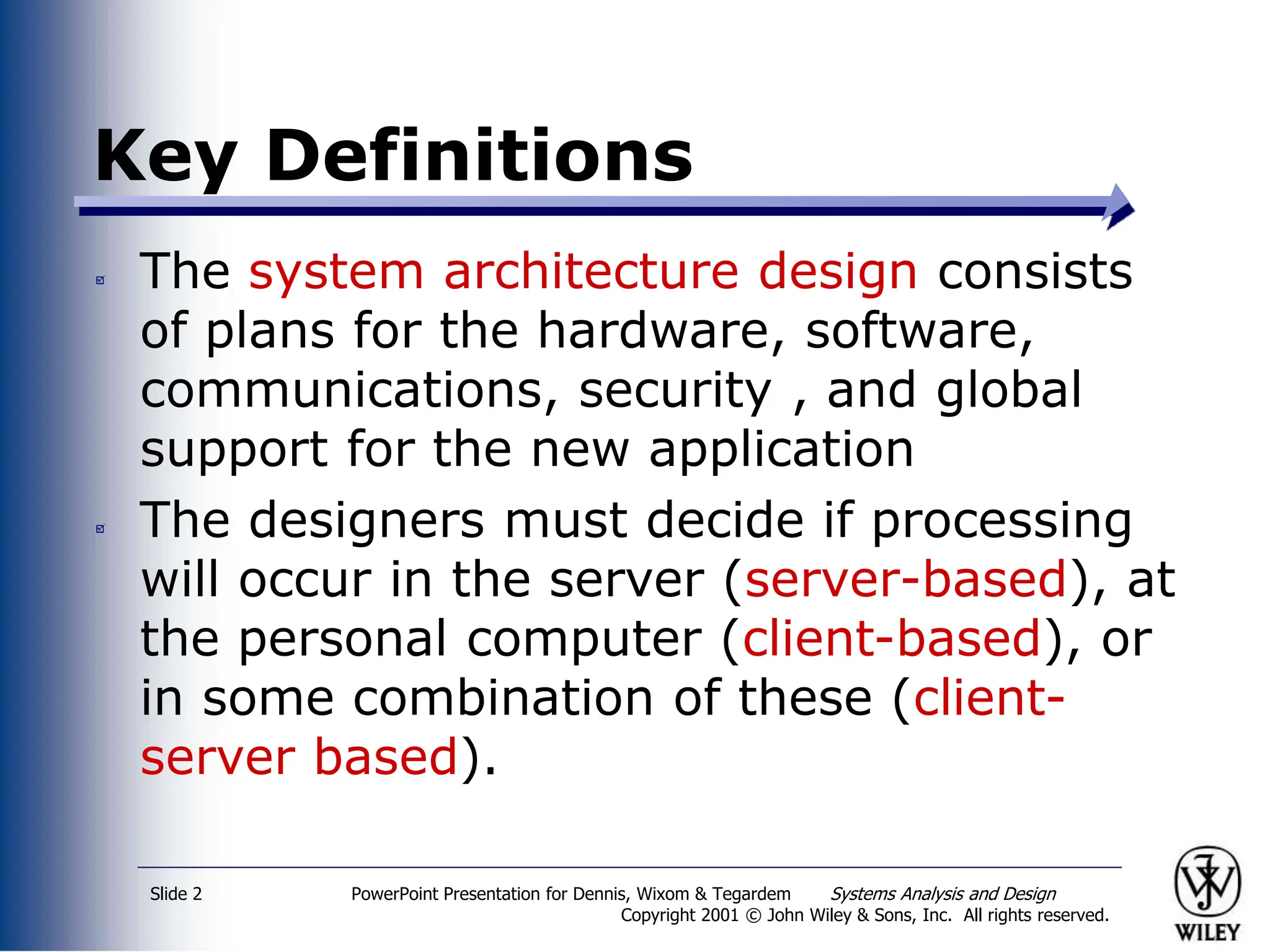 Key Definitions

The system architecture design consists of plans for the hardware, software, communications, security , and global support for the new application

The designers must decide if processing will occur in the server (server-based), at the personal computer (client-based), or in some combination of these (client-server based).

Slide 2

PowerPoint Presentation for Dennis, Wixom & Tegardem Systems Analysis and Design
Copyright 2001 © John Wiley & Sons, Inc. All rights reserved.

WILEY